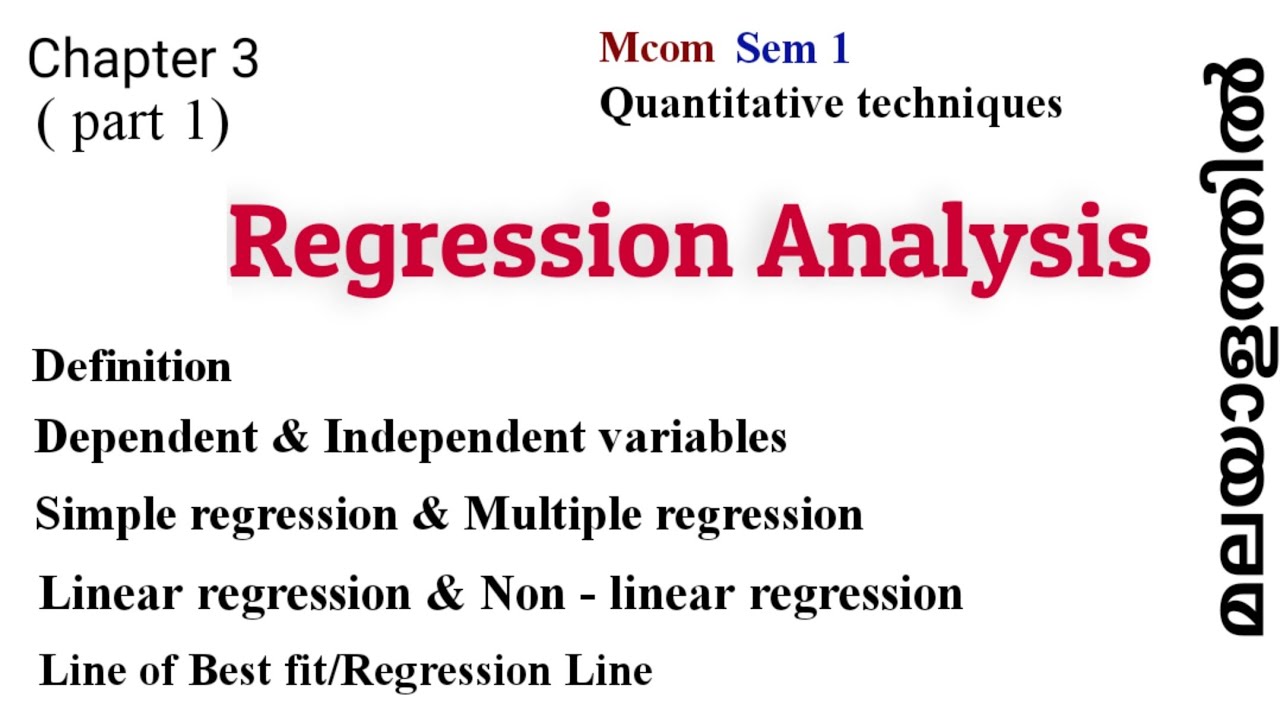 Chapter 3
( part 1)

Mcom Sem 1
Quantitative techniques

Regression Analysis

Definition

Dependent & Independent variables

Simple regression & Multiple regression

Linear regression & Non - linear regression

Line of Best fit/Regression Line

മലയാളത്തിൽ